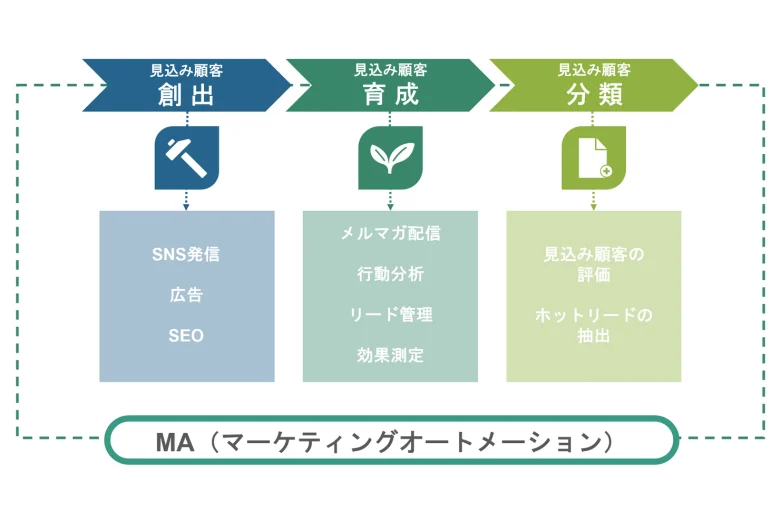 見込み顧客
創出

見込み顧客
育成

見込み顧客
分類

SNS発信

広告

SEO

メルマガ配信

行動分析

リード管理

効果測定

見込み顧客の評価

ホットリードの抽出

MA（マーケティングオートメーション）